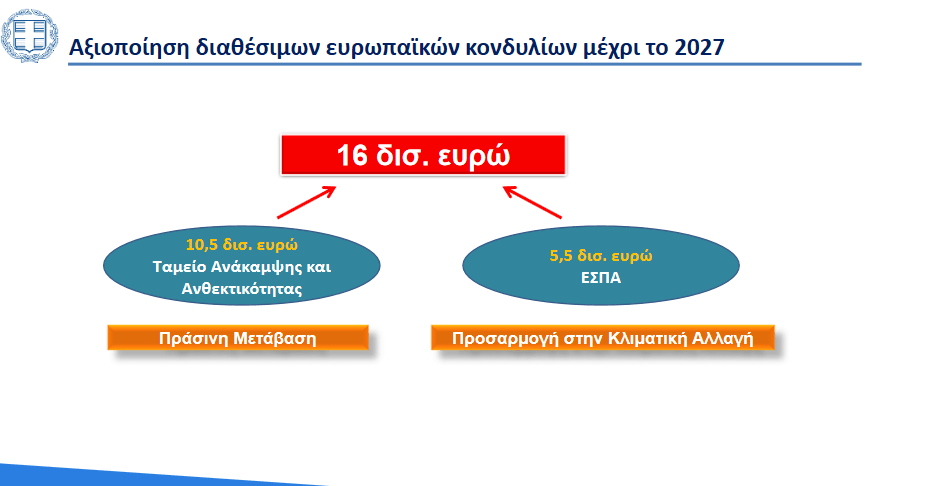 Αξιοποίηση διαθέσιμων ευρωπαϊκών κονδυλίων μέχρι το 2027

16 δισ. ευρώ

10,5 δισ. ευρώ
Ταμείο Ανάκαμψης και Ανθεκτικότητας

5,5 δισ. ευρώ
ΕΣΠΑ

Πράσινη Μετάβαση

Προσαρμογή στην Κλιματική Αλλαγή